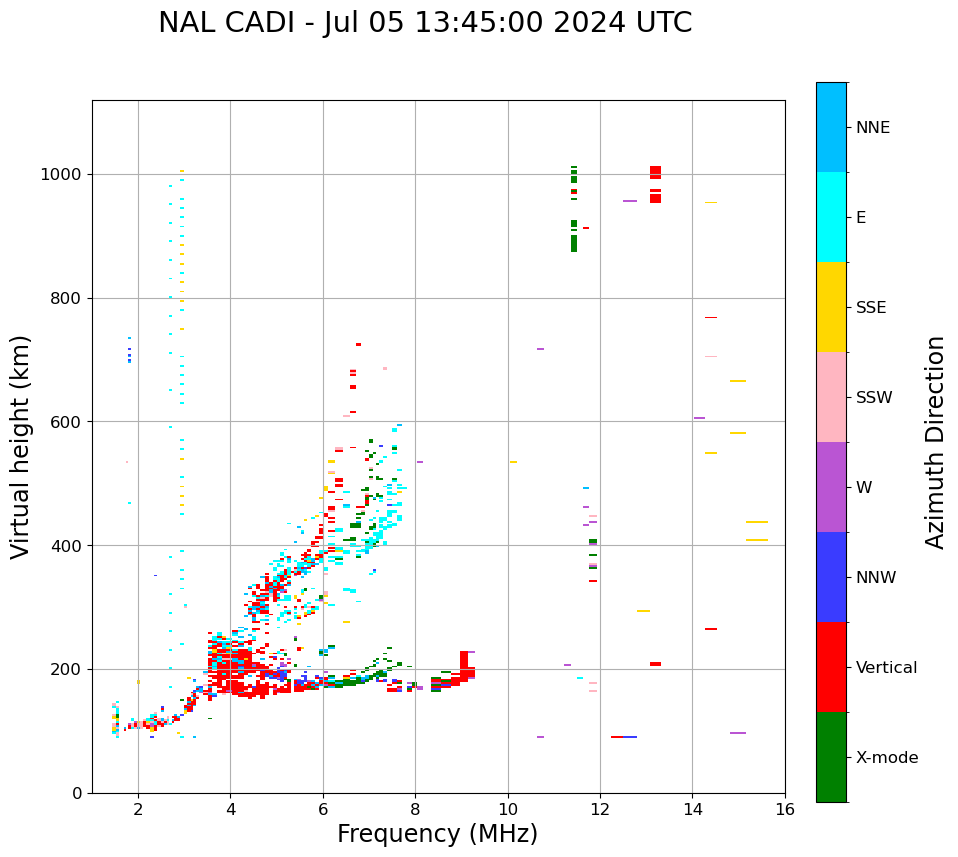 NAL CADI - Jul 05 13:45:00 2024 UTC

Virtual height (km)

1000
800
600
400
200
0

2
4
6
8
10
12
14
16

Frequency (MHz)

NNE
E
SSE
SSW
W
NNW
Vertical
X-mode

Azimuth Direction